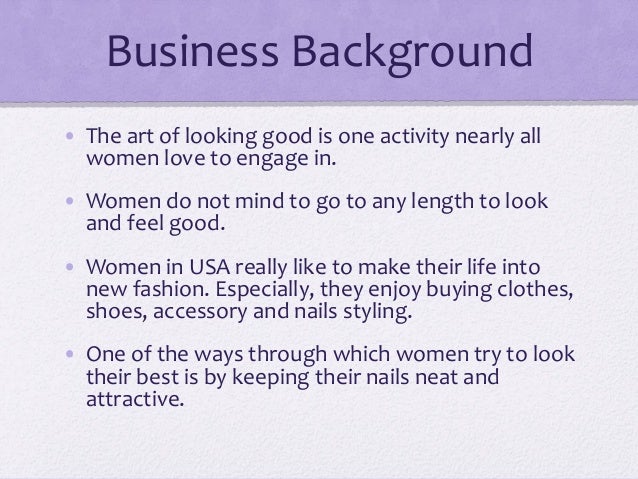 Business Background

• The art of looking good is one activity nearly all women love to engage in.

• Women do not mind to go to any length to look and feel good.

• Women in USA really like to make their life into new fashion. Especially, they enjoy buying clothes, shoes, accessory and nails styling.

• One of the ways through which women try to look their best is by keeping their nails neat and attractive.